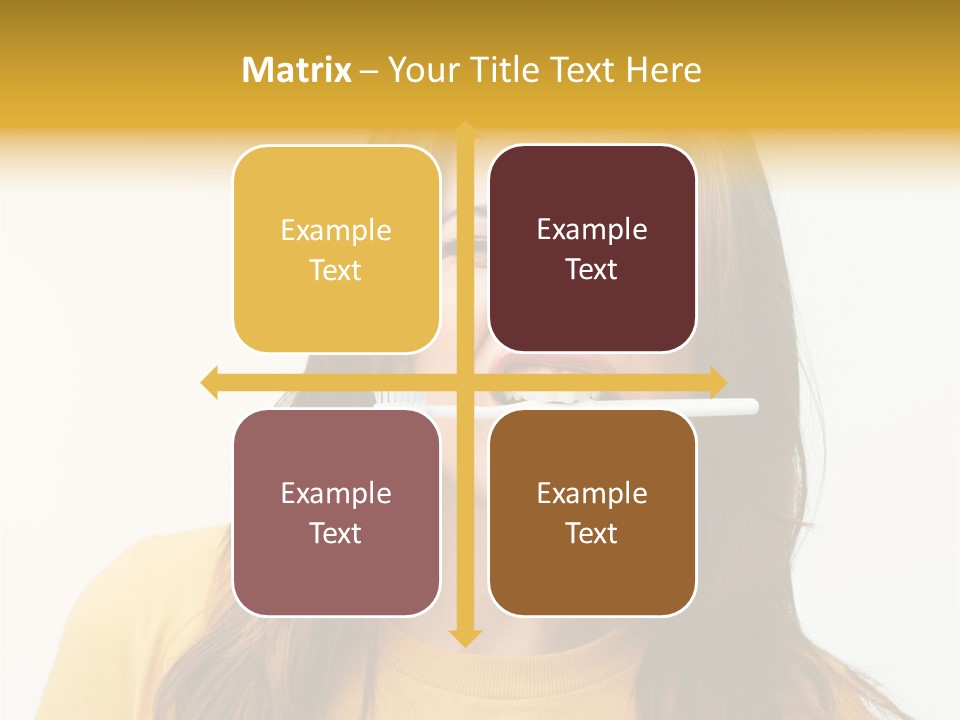 Matrix – Your Title Text Here

Example Text

Example Text

Example Text

Example Text